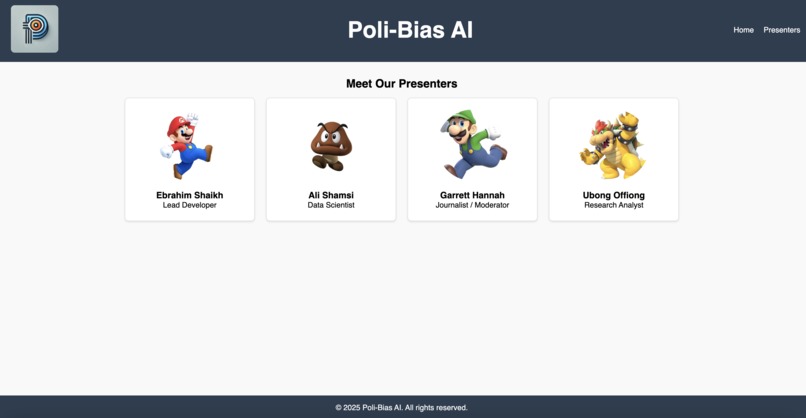 Poli-Bias AI

Home Presenters

Meet Our Presenters

Ebrahim Shaikh
Lead Developer

Ali Shamsi
Data Scientist

Garrett Hannah
Journalist / Moderator

Ubong Offiong
Research Analyst

© 2025 Poli-Bias AI. All rights reserved.